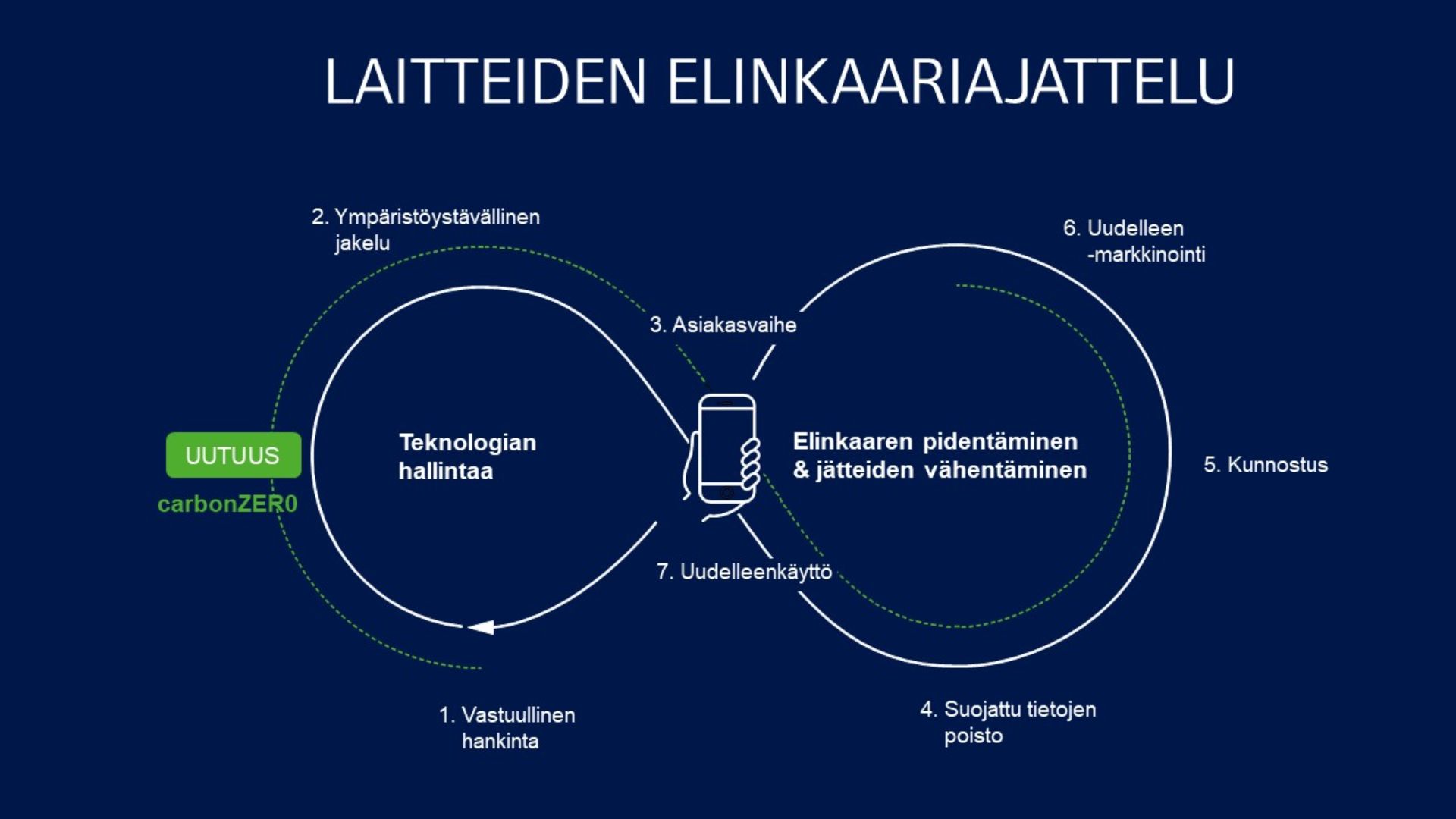 LAITTEIDEN ELINKAARIAJATTELU

2. Ympäristöystävällinen jakelu

6. Uudelleen -markkinointi

3. Asiakasvaihe

UUTUUS

carbonZER0

Teknologian hallintaa

Elinkaaren pidentäminen & jätteiden vähentäminen

5. Kunnostus

7. Uudelleenkäyttö

1. Vastuullinen hankinta

4. Suojattu tietojen poisto